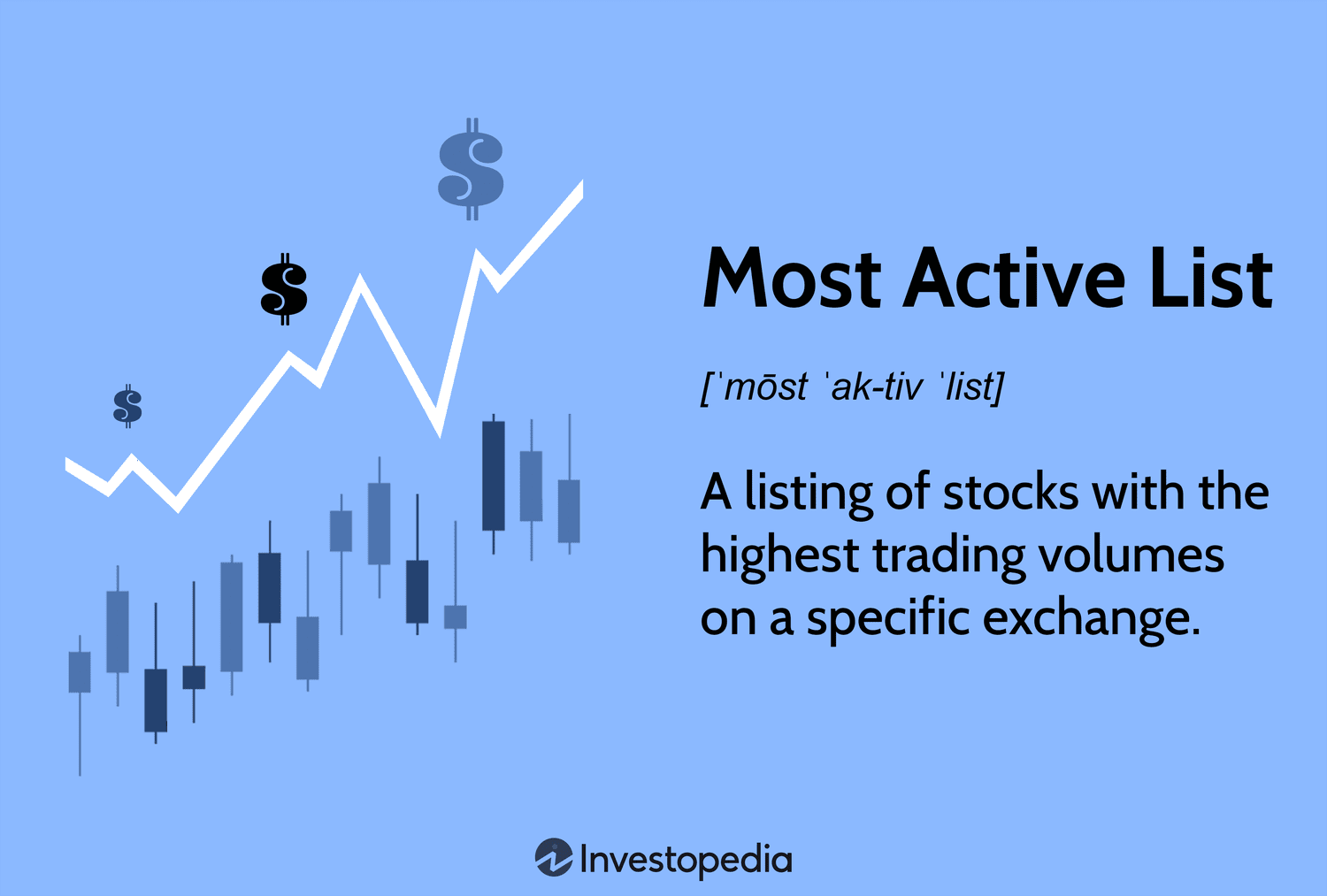 $ $ $

Most Active List

[ˈmōst ˈak-tiv ˈlist]

A listing of stocks with the highest trading volumes on a specific exchange.

Investopedia